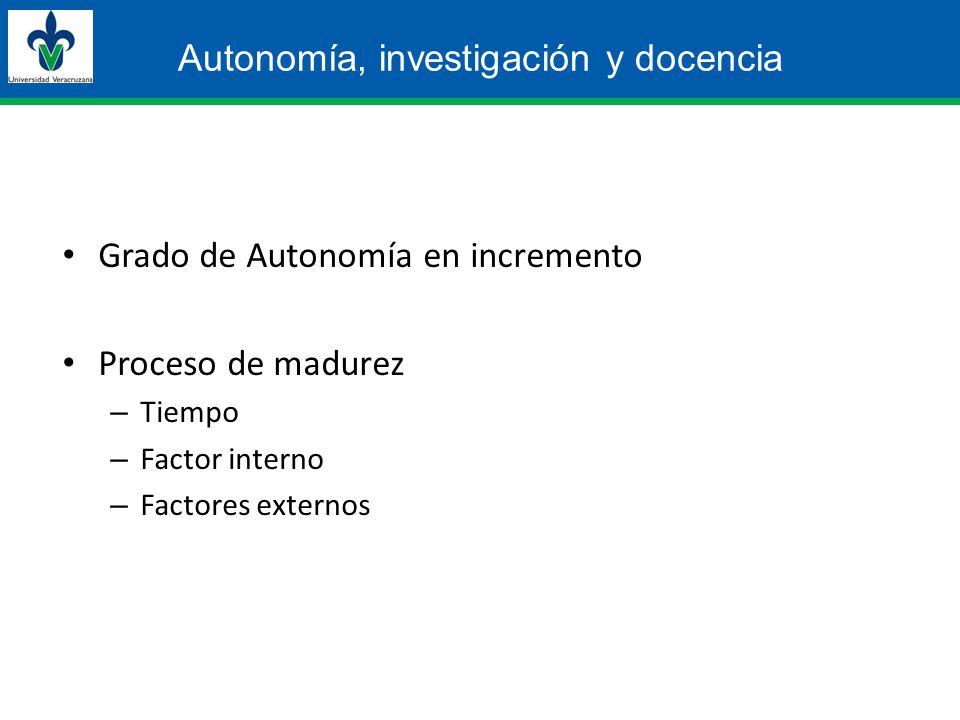 Universidad Veracruzana

Autonomía, investigación y docencia

• Grado de Autonomía en incremento

• Proceso de madurez
– Tiempo
– Factor interno
– Factores externos